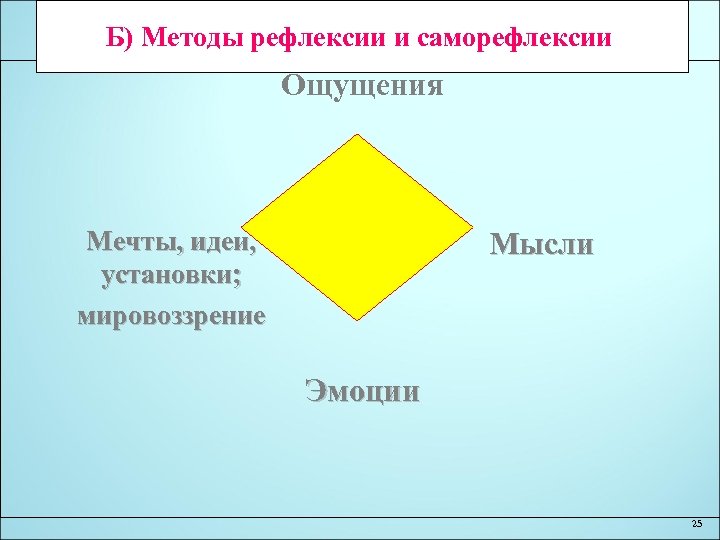 Б) Методы рефлексии и саморефлексии

Ощущения

Мечты, идеи, установки;

мировоззрение

Мысли

Эмоции

25